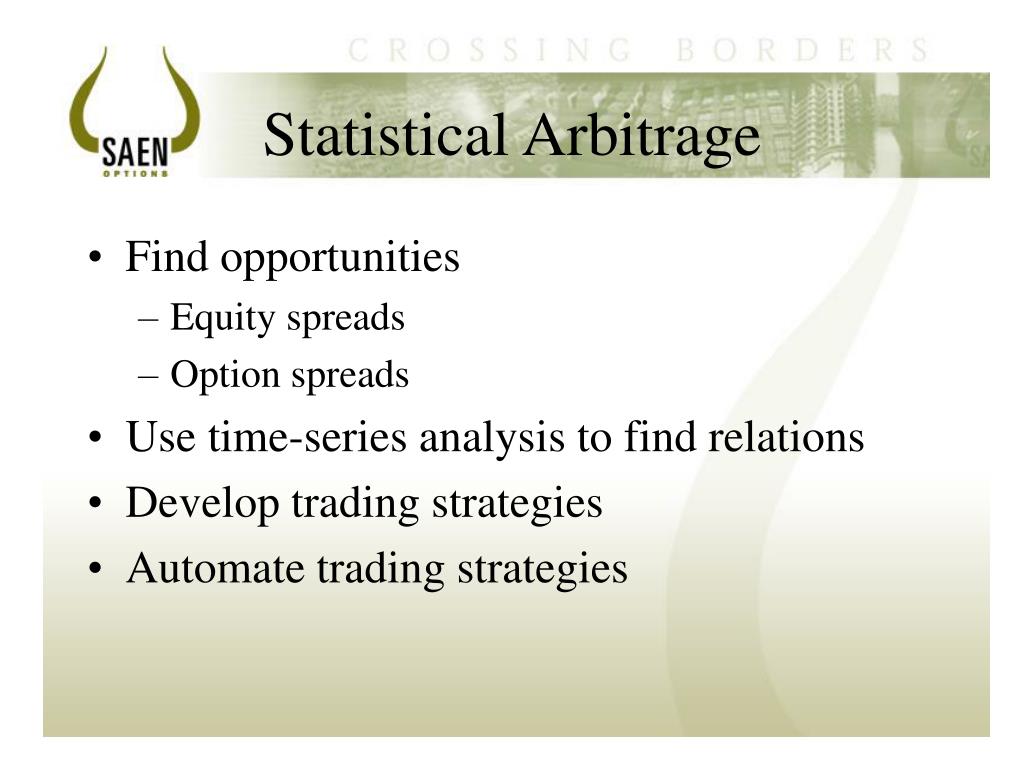 CROSSING BORDERS

SAEN
OPTIONS

Statistical Arbitrage

• Find opportunities
– Equity spreads
– Option spreads
• Use time-series analysis to find relations
• Develop trading strategies
• Automate trading strategies